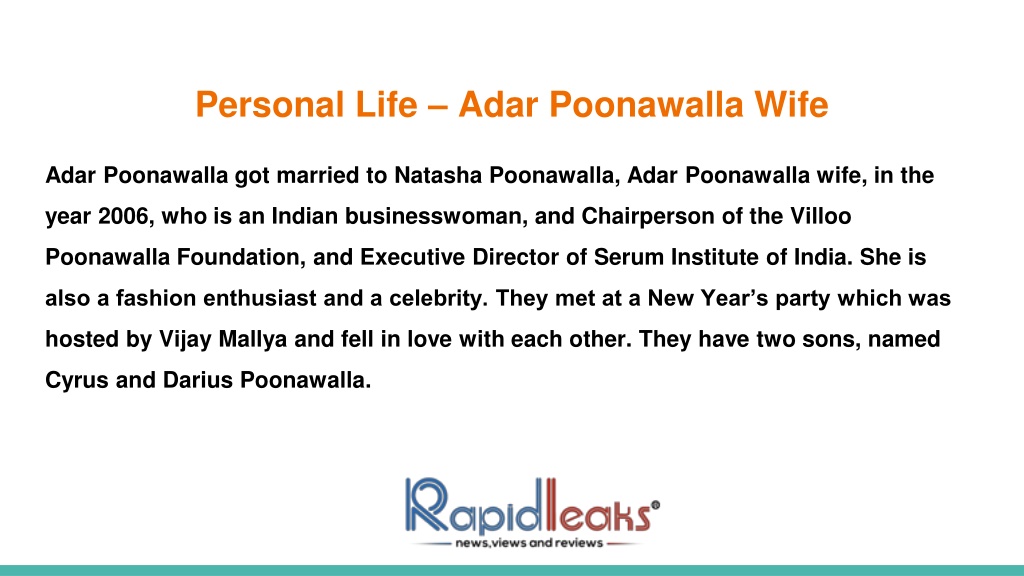 Personal Life – Adar Poonawalla Wife

Adar Poonawalla got married to Natasha Poonawalla, Adar Poonawalla wife, in the year 2006, who is an Indian businesswoman, and Chairperson of the Villoo Poonawalla Foundation, and Executive Director of Serum Institute of India. She is also a fashion enthusiast and a celebrity. They met at a New Year's party which was hosted by Vijay Mallya and fell in love with each other. They have two sons, named Cyrus and Darius Poonawalla.

Rapidleaks®
news,views and reviews